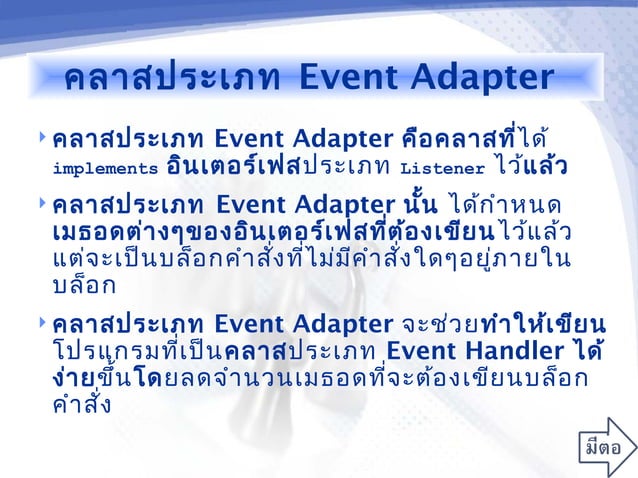 คลาสประเภท Event Adapter

คลาสประเภท Event Adapter คือคลาสที่ได้ implements อินเตอร์เฟสประเภท Listener ไว้แล้ว

คลาสประเภท Event Adapter นั้น ได้กำหนดเมธอดต่างๆของอินเตอร์เฟสที่ต้องเขียนไว้แล้ว แต่จะเป็นบล็อกคำสั่งที่ไม่มีคำสั่งใดๆอยู่ภายในบล็อก

คลาสประเภท Event Adapter จะช่วยทำให้เขียนโปรแกรมที่เป็นคลาสประเภท Event Handler ได้ง่ายขึ้นโดยลดจำนวนเมธอดที่จะต้องเขียนบล็อกคำสั่ง

มีต่อ